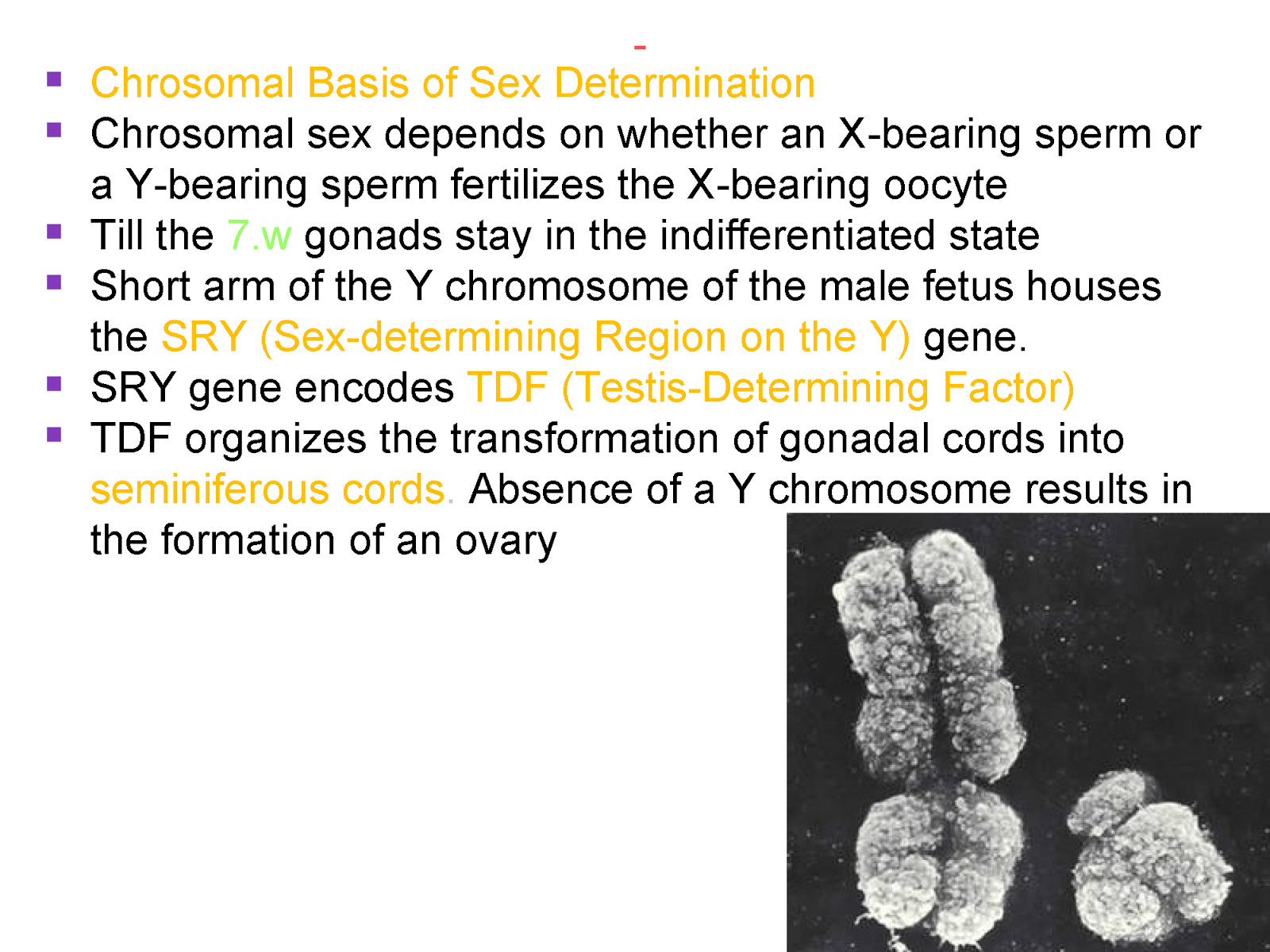 -

- Chrosomal Basis of Sex Determination
- Chrosomal sex depends on whether an X-bearing sperm or a Y-bearing sperm fertilizes the X-bearing oocyte
- Till the 7.w gonads stay in the indifferentiated state
- Short arm of the Y chromosome of the male fetus houses the SRY (Sex-determining Region on the Y) gene.
- SRY gene encodes TDF (Testis-Determining Factor)
- TDF organizes the transformation of gonadal cords into seminiferous cords. Absence of a Y chromosome results in the formation of an ovary